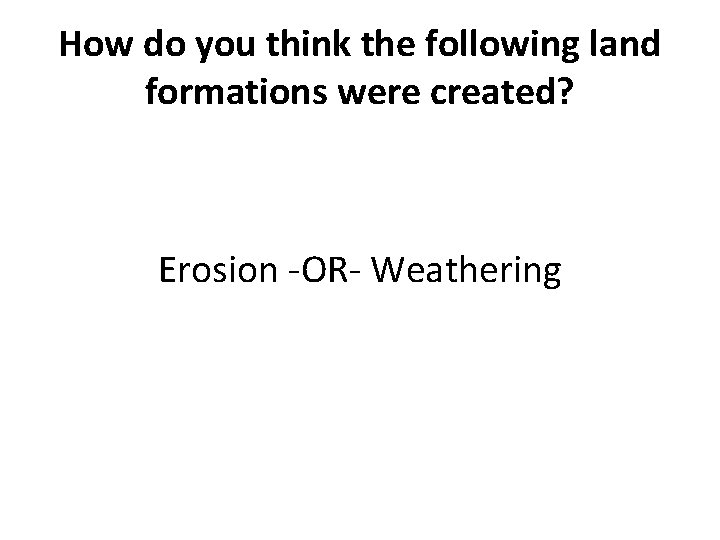 How do you think the following land formations were created?

Erosion -OR- Weathering